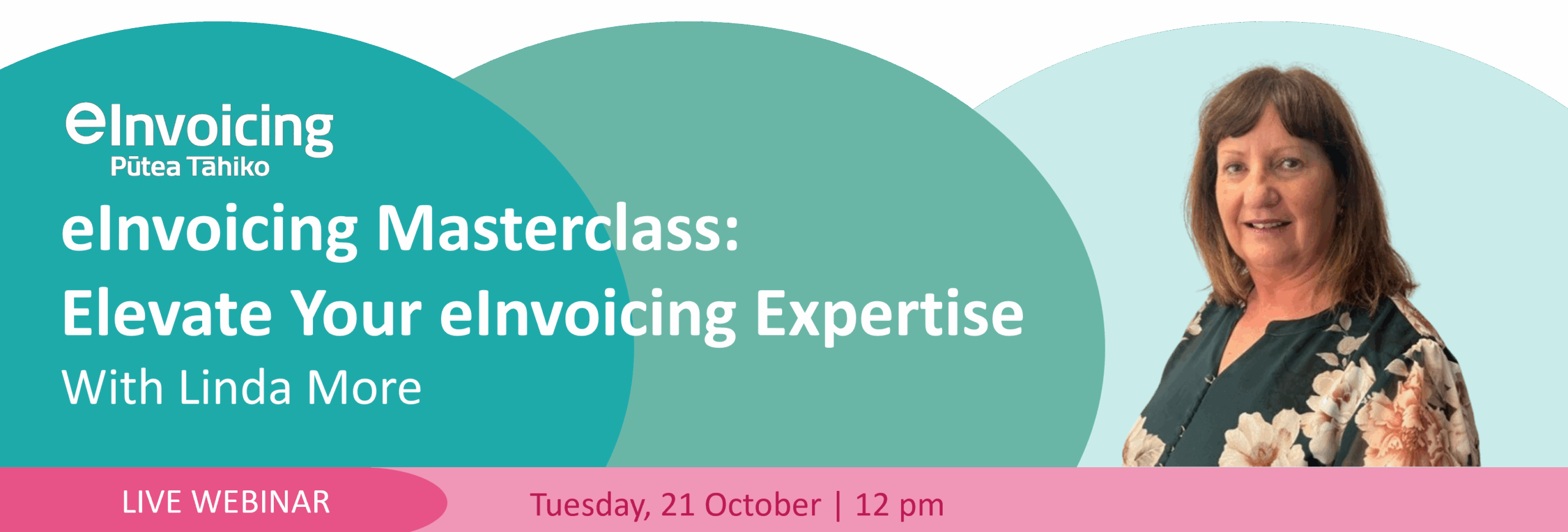 eInvoicing
Pūtea Tāhiko

eInvoicing Masterclass:
Elevate Your eInvoicing Expertise
With Linda More

LIVE WEBINAR

Tuesday, 21 October | 12 pm